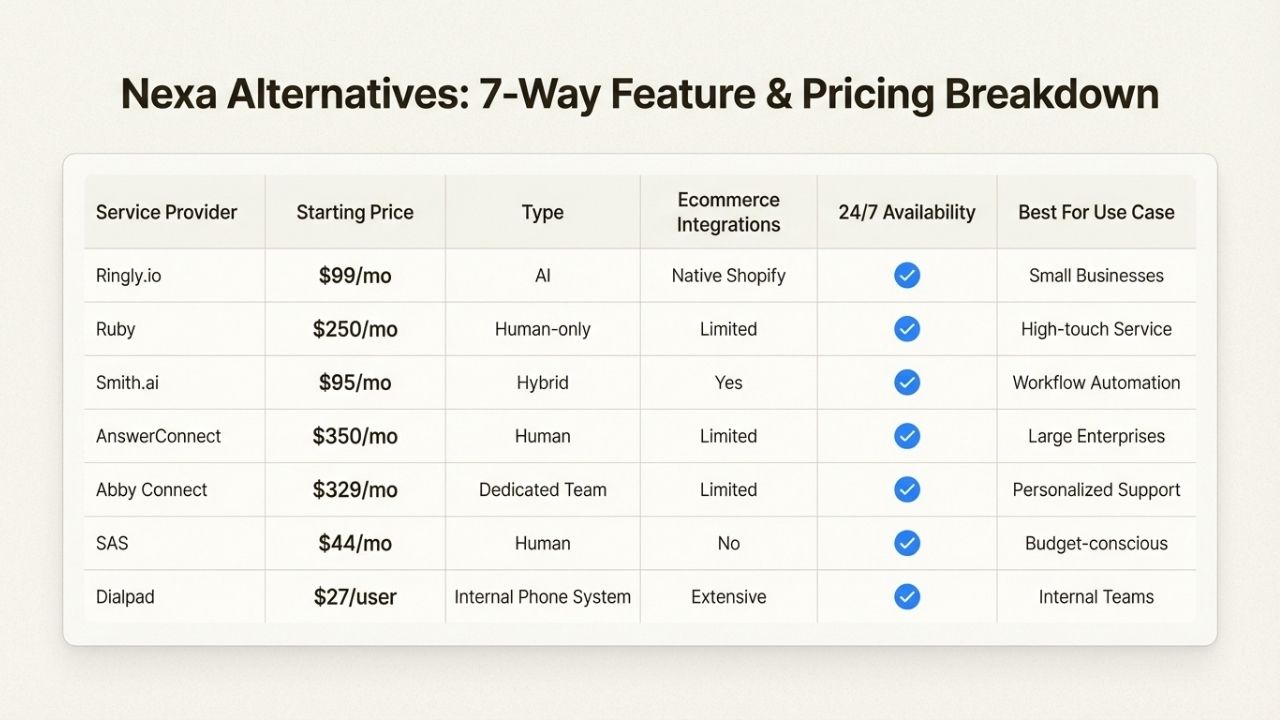 Nexa Alternatives: 7-Way Feature & Pricing Breakdown

| Service Provider | Starting Price | Type | Ecommerce Integrations | 24/7 Availability | Best For Use Case |
|---|---|---|---|---|---|
| Ringly.io | \$99/mo | AI | Native Shopify | ✓ | Small Businesses |
| Ruby | \$250/mo | Human-only | Limited | ✓ | High-touch Service |
| Smith.ai | \$95/mo | Hybrid | Yes | ✓ | Workflow Automation |
| AnswerConnect | \$350/mo | Human | Limited | ✓ | Large Enterprises |
| Abby Connect | \$329/mo | Dedicated Team | Limited | ✓ | Personalized Support |
| SAS | \$44/mo | Human | No | ✓ | Budget-conscious |
| Dialpad | \$27/user | Internal Phone System | Extensive | ✓ | Internal Teams |